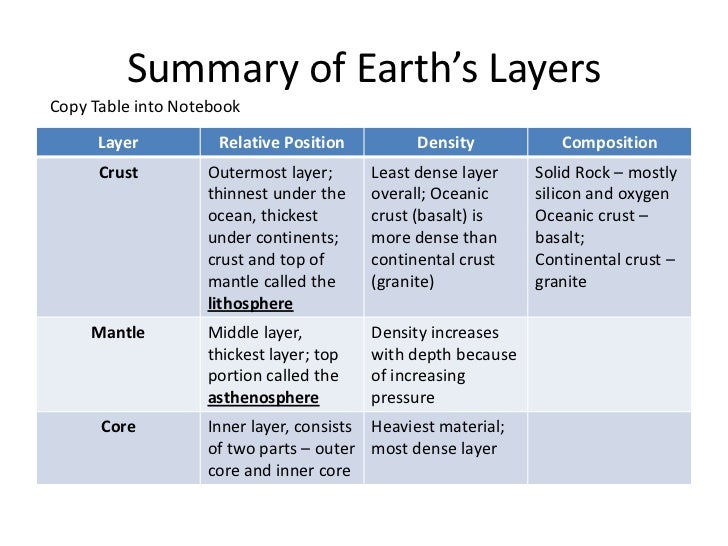 Summary of Earth's Layers

Copy Table into Notebook

| Layer | Relative Position | Density | Composition |
|---|---|---|---|
| Crust | Outermost layer; thinnest under the ocean, thickest under continents; crust and top of mantle called the lithosphere | Least dense layer overall; Oceanic crust (basalt) is more dense than continental crust (granite) | Solid Rock – mostly silicon and oxygen Oceanic crust – basalt; Continental crust – granite |
| Mantle | Middle layer, thickest layer; top portion called the asthenosphere | Density increases with depth because of increasing pressure | |
| Core | Inner layer, consists of two parts – outer core and inner core | Heaviest material; most dense layer | |